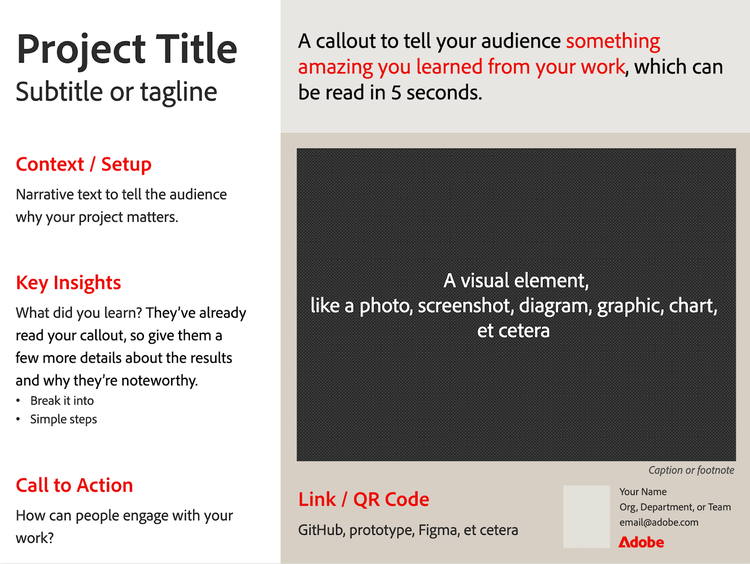 Project Title
Subtitle or tagline

Context / Setup
Narrative text to tell the audience why your project matters.

Key Insights
What did you learn? They've already read your callout, so give them a few more details about the results and why they're noteworthy.
• Break it into
• Simple steps

Call to Action
How can people engage with your work?

A callout to tell your audience something amazing you learned from your work, which can be read in 5 seconds.

A visual element,
like a photo, screenshot, diagram, graphic, chart, et cetera

Caption or footnote

Link / QR Code
GitHub, prototype, Figma, et cetera

Your Name
Org, Department, or Team
email@adobe.com
Adobe